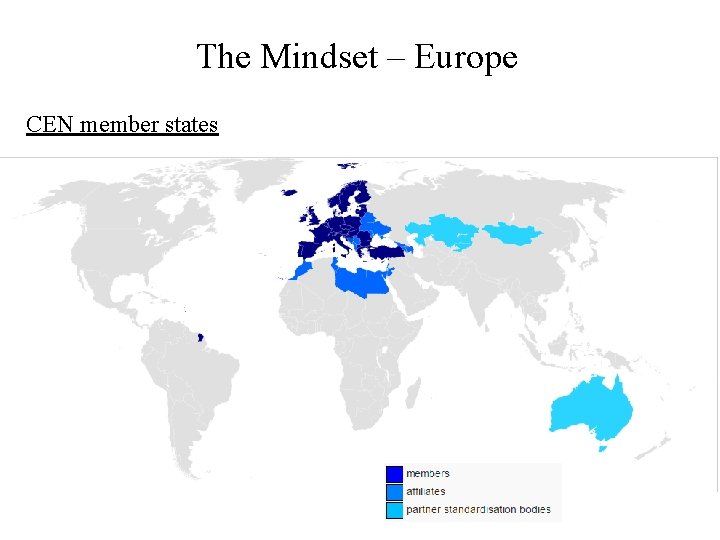 The Mindset – Europe

CEN member states

members
affiliates
partner standardisation bodies